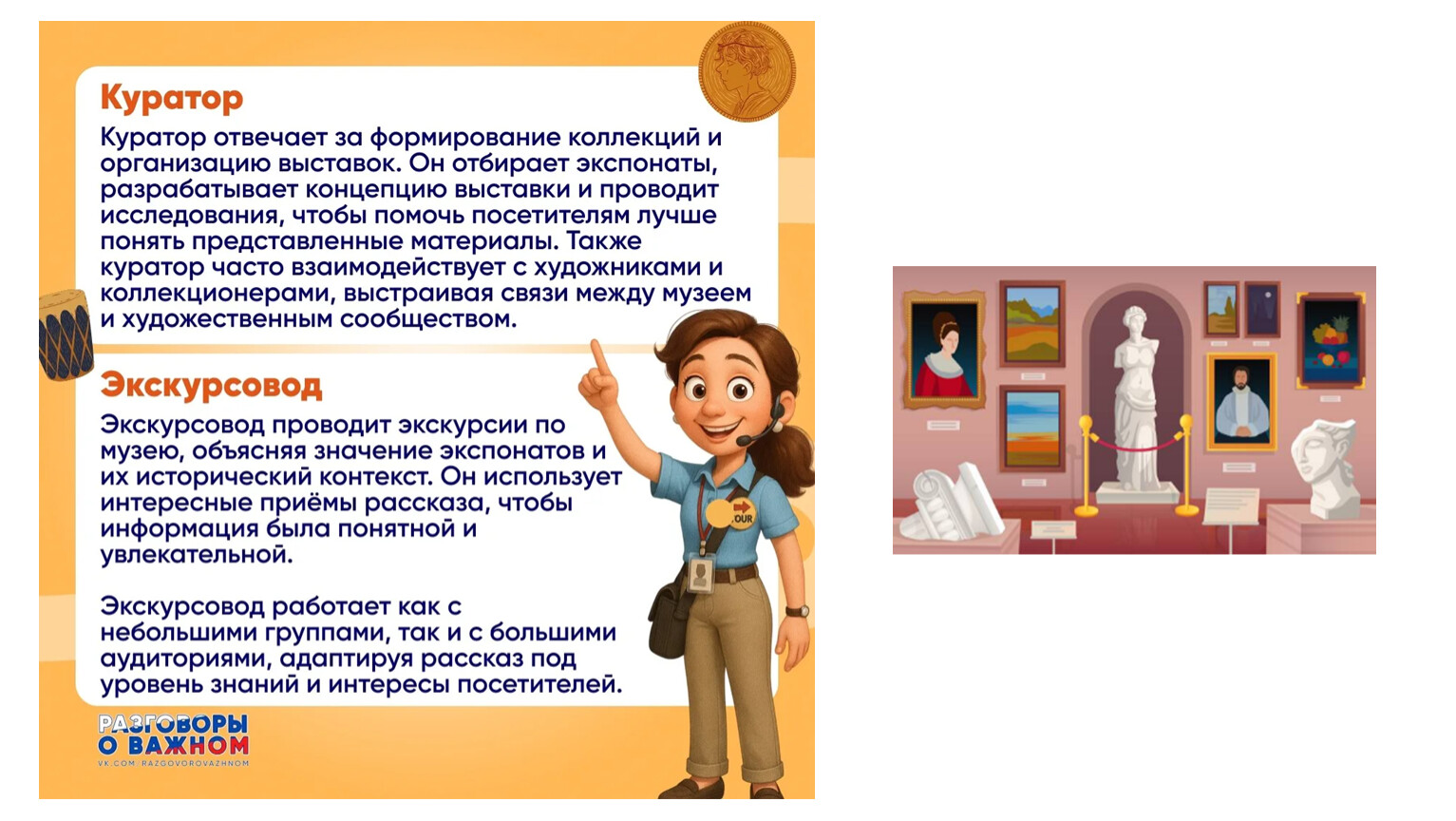 Куратор

Куратор отвечает за формирование коллекций и организацию выставок. Он отбирает экспонаты, разрабатывает концепцию выставки и проводит исследования, чтобы помочь посетителям лучше понять представленные материалы. Также куратор часто взаимодействует с художниками и коллекционерами, выстраивая связи между музеем и художественным сообществом.

Экскурсовод

Экскурсовод проводит экскурсии по музею, объясняя значение экспонатов и их исторический контекст. Он использует интересные приёмы рассказа, чтобы информация была понятной и увлекательной.

Экскурсовод работает как с небольшими группами, так и с большими аудиториями, адаптируя рассказ под уровень знаний и интересы посетителей.

OUR

РАЗГОВОРЫ О ВАЖНОМ
VK.COM/RAZGOVOROVAZHNOM